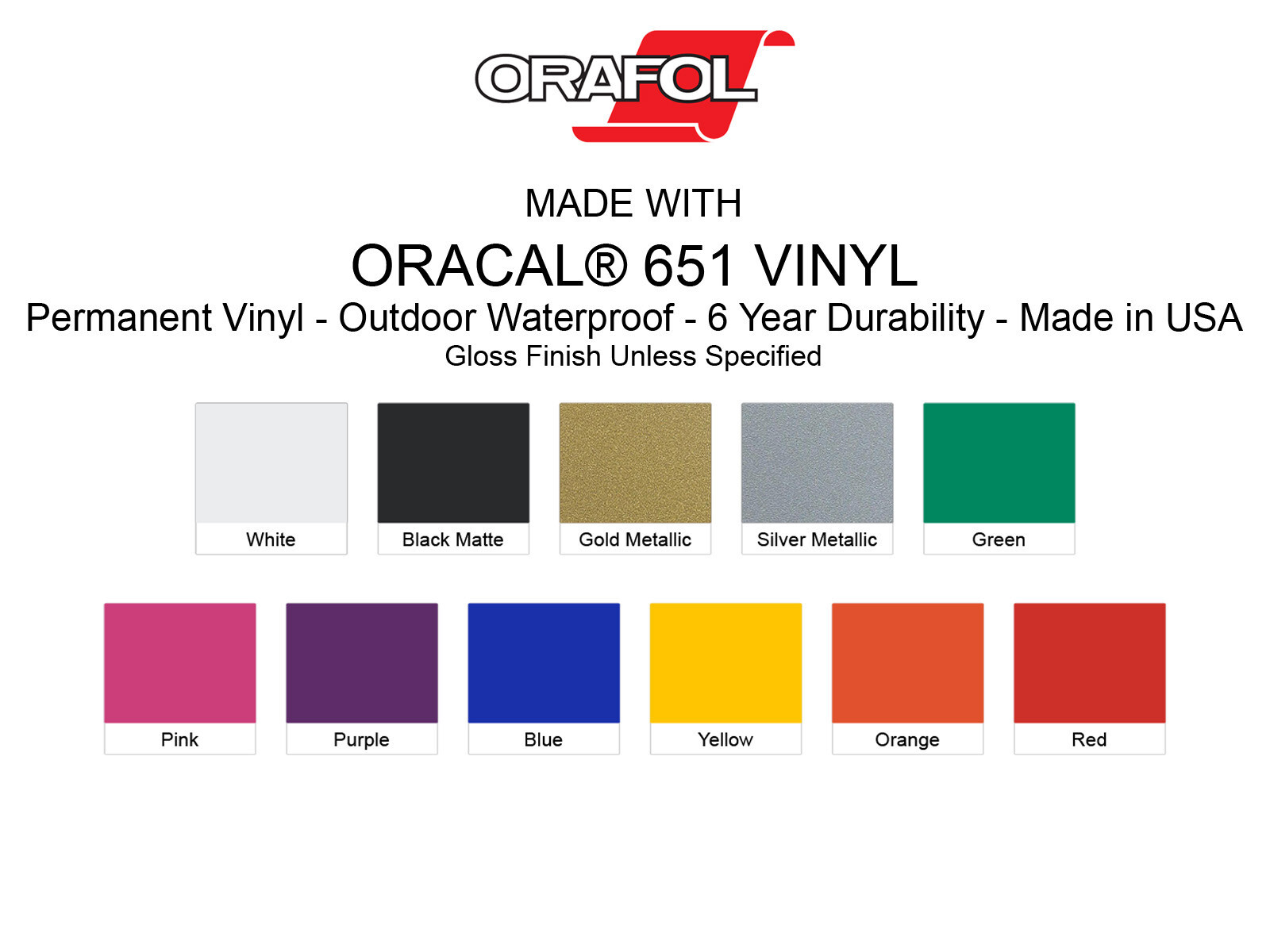 ORAFOL

MADE WITH
ORACAL® 651 VINYL
Permanent Vinyl - Outdoor Waterproof - 6 Year Durability - Made in USA
Gloss Finish Unless Specified

White
Black Matte
Gold Metallic
Silver Metallic
Green

Pink
Purple
Blue
Yellow
Orange
Red